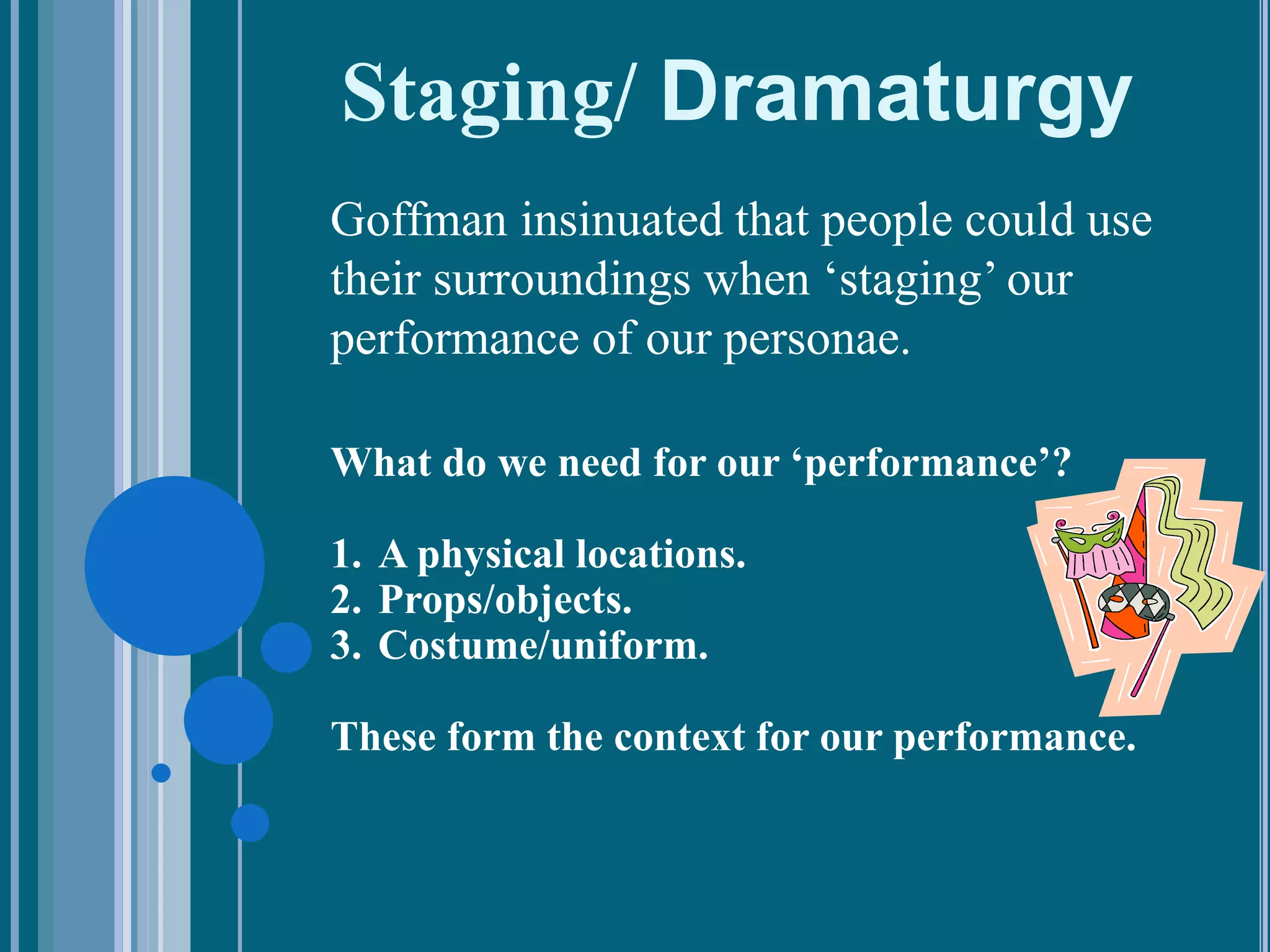 Staging/ Dramaturgy

Goffman insinuated that people could use their surroundings when ‘staging’ our performance of our personae.

What do we need for our ‘performance’?

1. A physical locations.
2. Props/objects.
3. Costume/uniform.

These form the context for our performance.